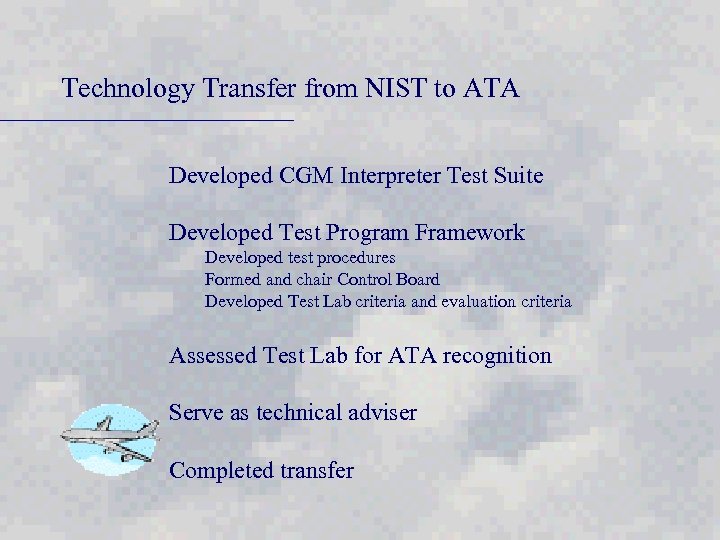 Technology Transfer from NIST to ATA

Developed CGM Interpreter Test Suite

Developed Test Program Framework
Developed test procedures
Formed and chair Control Board
Developed Test Lab criteria and evaluation criteria

Assessed Test Lab for ATA recognition

Serve as technical adviser

Completed transfer